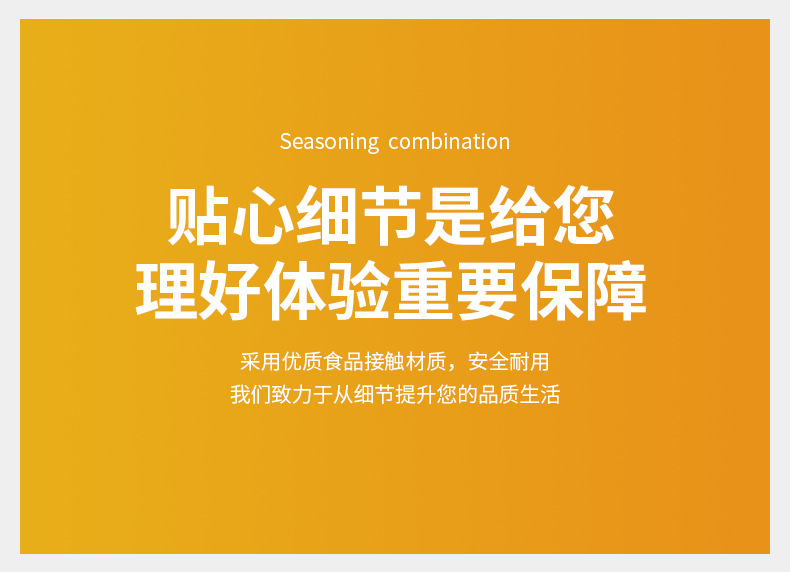 Seasoning combination

贴心细节是给您
理好体验重要保障

采用优质食品接触材质，安全耐用
我们致力于从细节提升您的品质生活